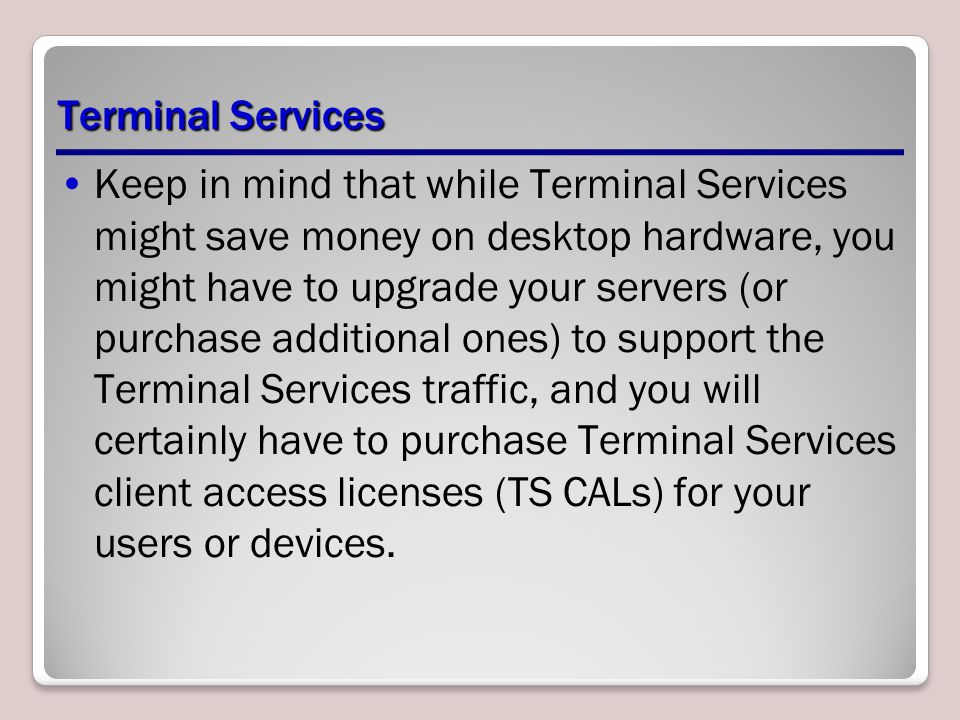 Terminal Services

• Keep in mind that while Terminal Services might save money on desktop hardware, you might have to upgrade your servers (or purchase additional ones) to support the Terminal Services traffic, and you will certainly have to purchase Terminal Services client access licenses (TS CALs) for your users or devices.